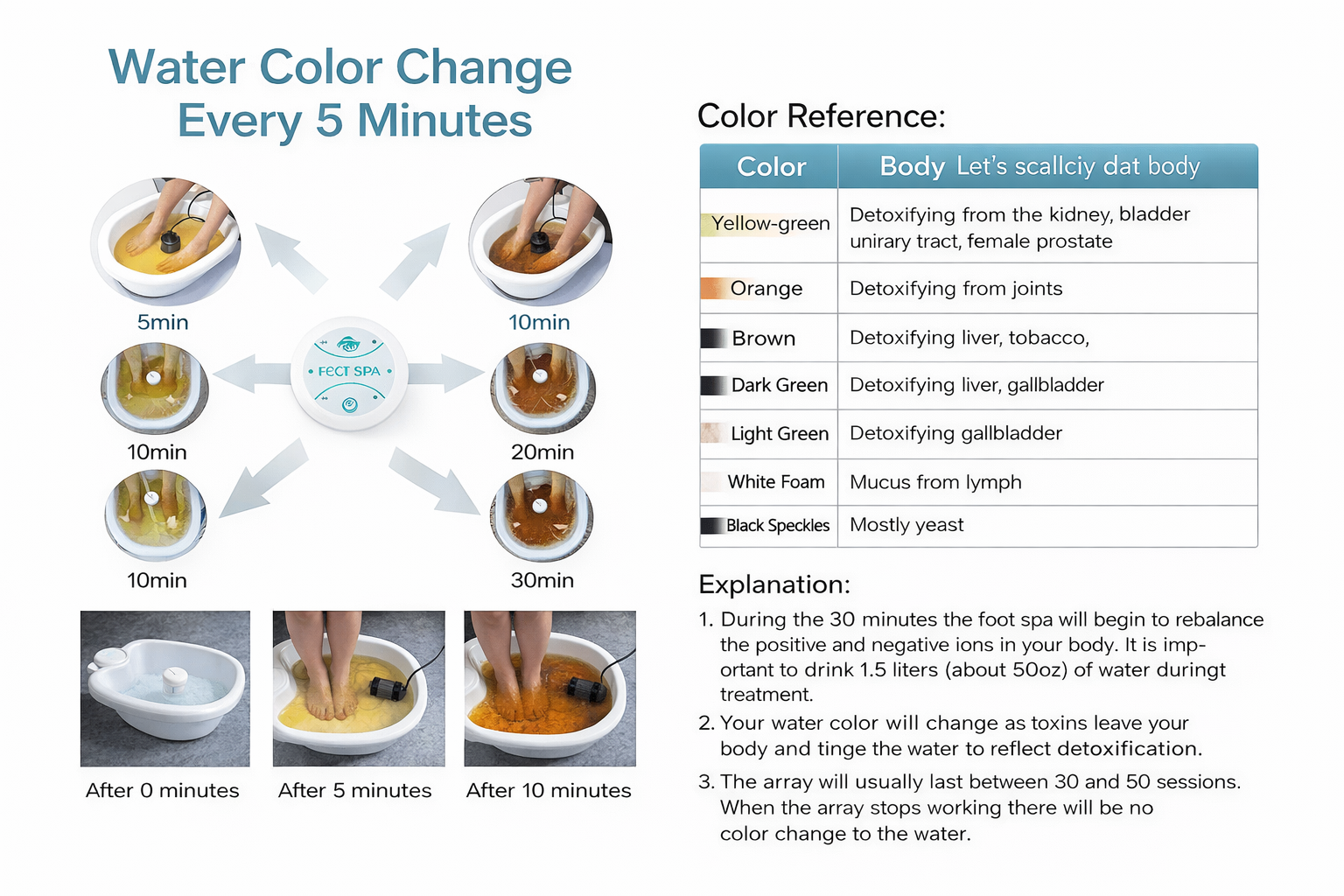 Water Color Change
Every 5 Minutes

5min

10min

FECT SPA

10min

20min

10min

30min

After 0 minutes

After 5 minutes

After 10 minutes

Color Reference:

| Color | Body Let's scallciy dat body |
|---|---|
| Yellow-green | Detoxifying from the kidney, bladder unirary tract, female prostate |
| Orange | Detoxifying from joints |
| Brown | Detoxifying liver, tobacco, |
| Dark Green | Detoxifying liver, gallbladder |
| Light Green | Detoxifying gallbladder |
| White Foam | Mucus from lymph |
| Black Speckles | Mostly yeast |

Explanation:

1. During the 30 minutes the foot spa will begin to rebalance the positive and negative ions in your body. It is important to drink 1.5 liters (about 50oz) of water duringt treatment.

2. Your water color will change as toxins leave your body and tinge the water to reflect detoxification.

3. The array will usually last between 30 and 50 sessions. When the array stops working there will be no color change to the water.